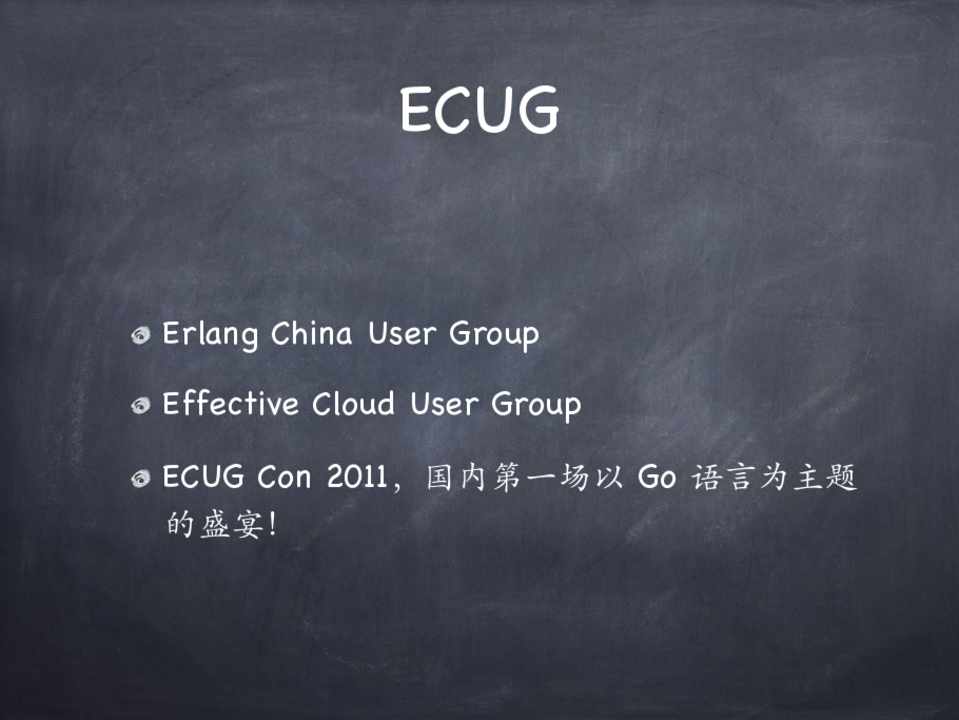 ECUG

Erlang China User Group

Effective Cloud User Group

ECUG Con 2011，国内第一场以 Go 语言为主题的盛宴!